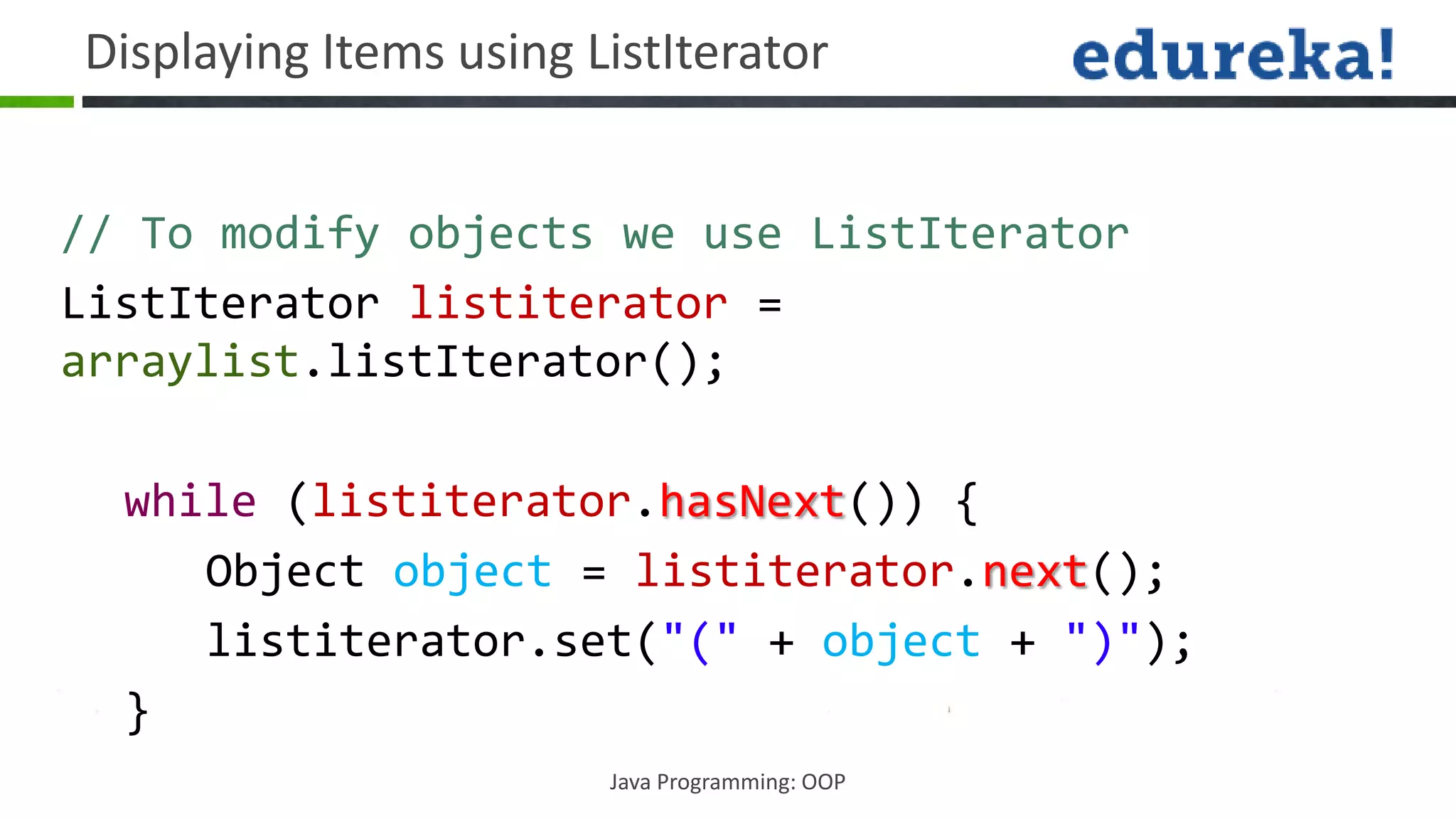 Displaying Items using ListIterator

edureka!

// To modify objects we use ListIterator
ListIterator listiterator = arraylist.listIterator();

while (listiterator.hasNext()) {
Object object = listiterator.next();
listiterator.set("(" + object + ")");
}

Java Programming: OOP